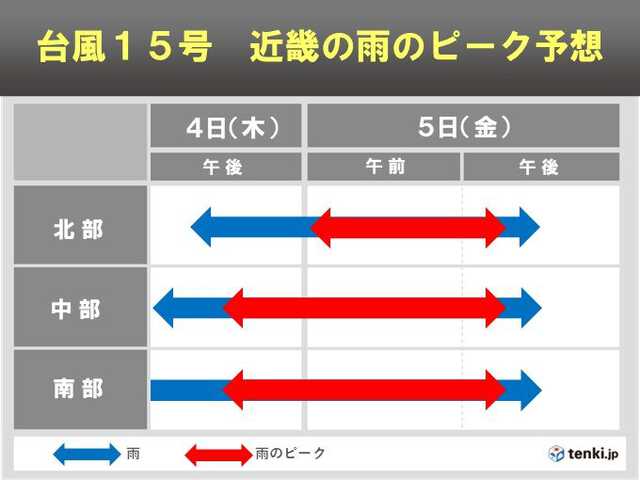 台風１５号　近畿の雨のピーク予想

|  | 4日(木) | 5日(金) | |
|---|---|---|---|
|  | 午後 | 午前 | 午後 |
| 北部 | | | |
| 中部 | | | |
| 南部 | | | |

雨　雨のピーク

tenki.jp